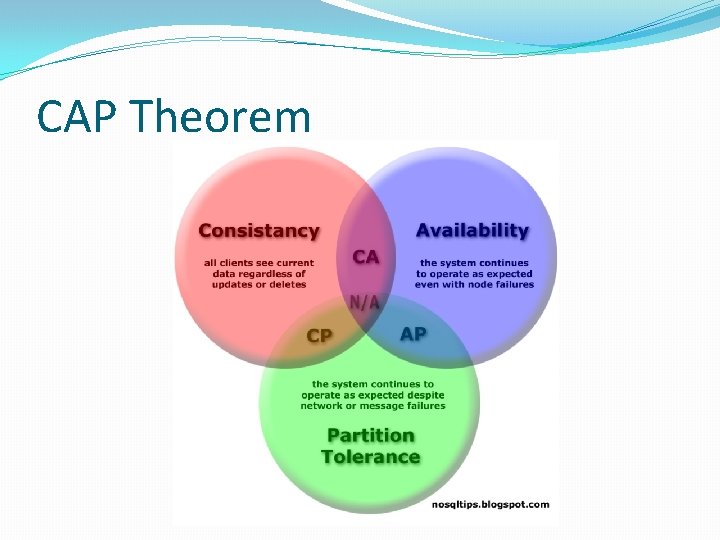 CAP Theorem

Consistancy

all clients see current data regardless of updates or deletes

CA

Availability

the system continues to operate as expected even with node failures

N/A

CP

AP

the system continues to operate as expected despite network or message failures

Partition Tolerance

nosqltips.blogspot.com